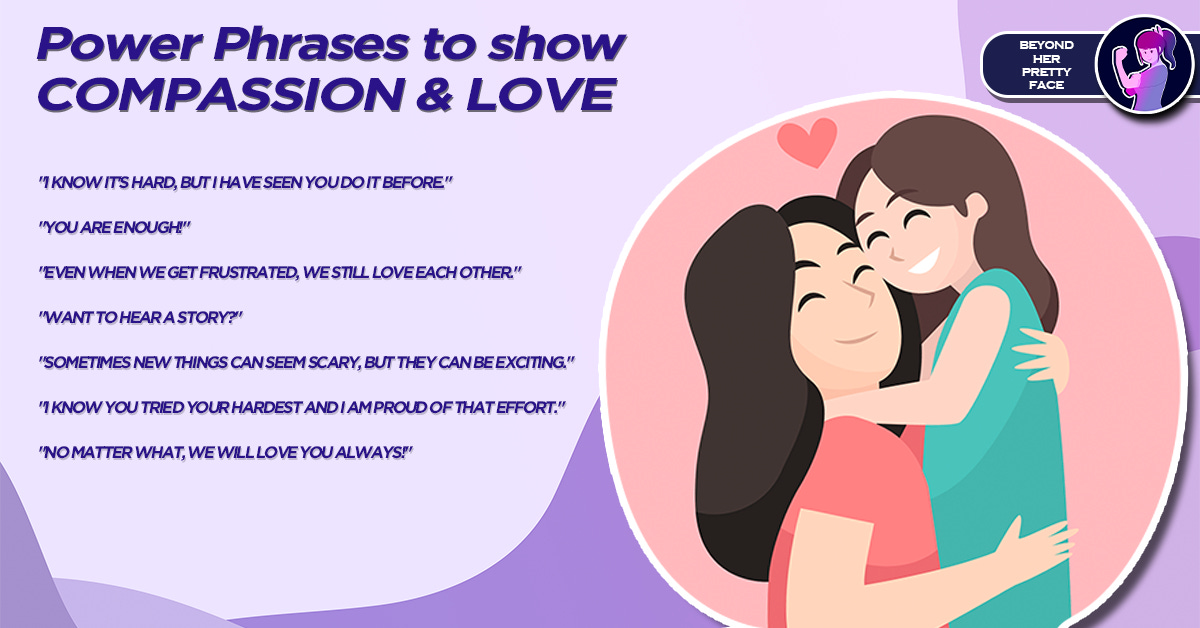 Power Phrases to show COMPASSION & LOVE

BEYOND HER PRETTY FACE

"I KNOW IT'S HARD, BUT I HAVE SEEN YOU DO IT BEFORE."

"YOU ARE ENOUGH!"

"EVEN WHEN WE GET FRUSTRATED, WE STILL LOVE EACH OTHER."

"WANT TO HEAR A STORY?"

"SOMETIMES NEW THINGS CAN SEEM SCARY, BUT THEY CAN BE EXCITING."

"I KNOW YOU TRIED YOUR HARDEST AND I AM PROUD OF THAT EFFORT."

"NO MATTER WHAT, WE WILL LOVE YOU ALWAYS!"